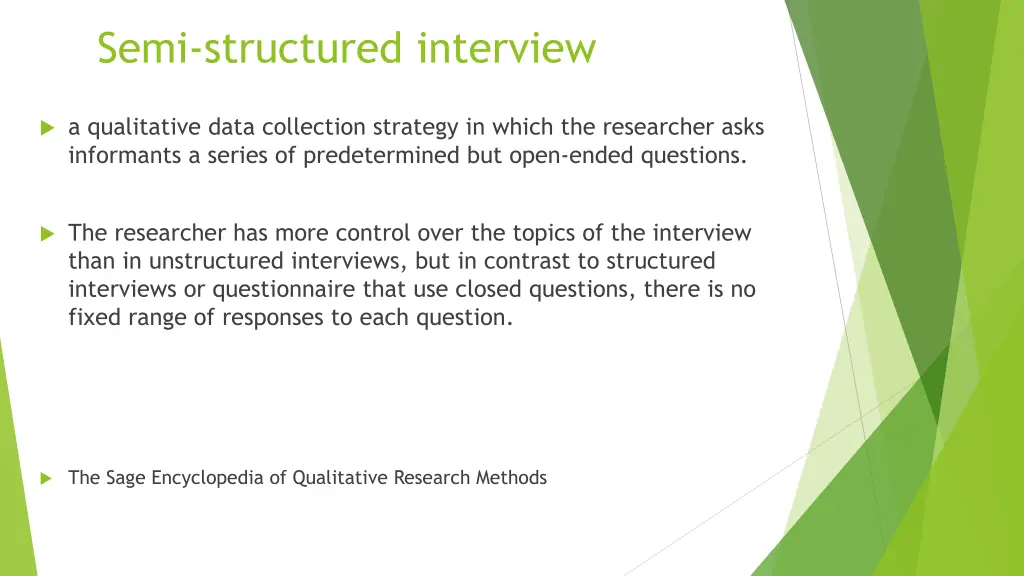 Semi-structured interview

a qualitative data collection strategy in which the researcher asks informants a series of predetermined but open-ended questions.

The researcher has more control over the topics of the interview than in unstructured interviews, but in contrast to structured interviews or questionnaire that use closed questions, there is no fixed range of responses to each question.

The Sage Encyclopedia of Qualitative Research Methods